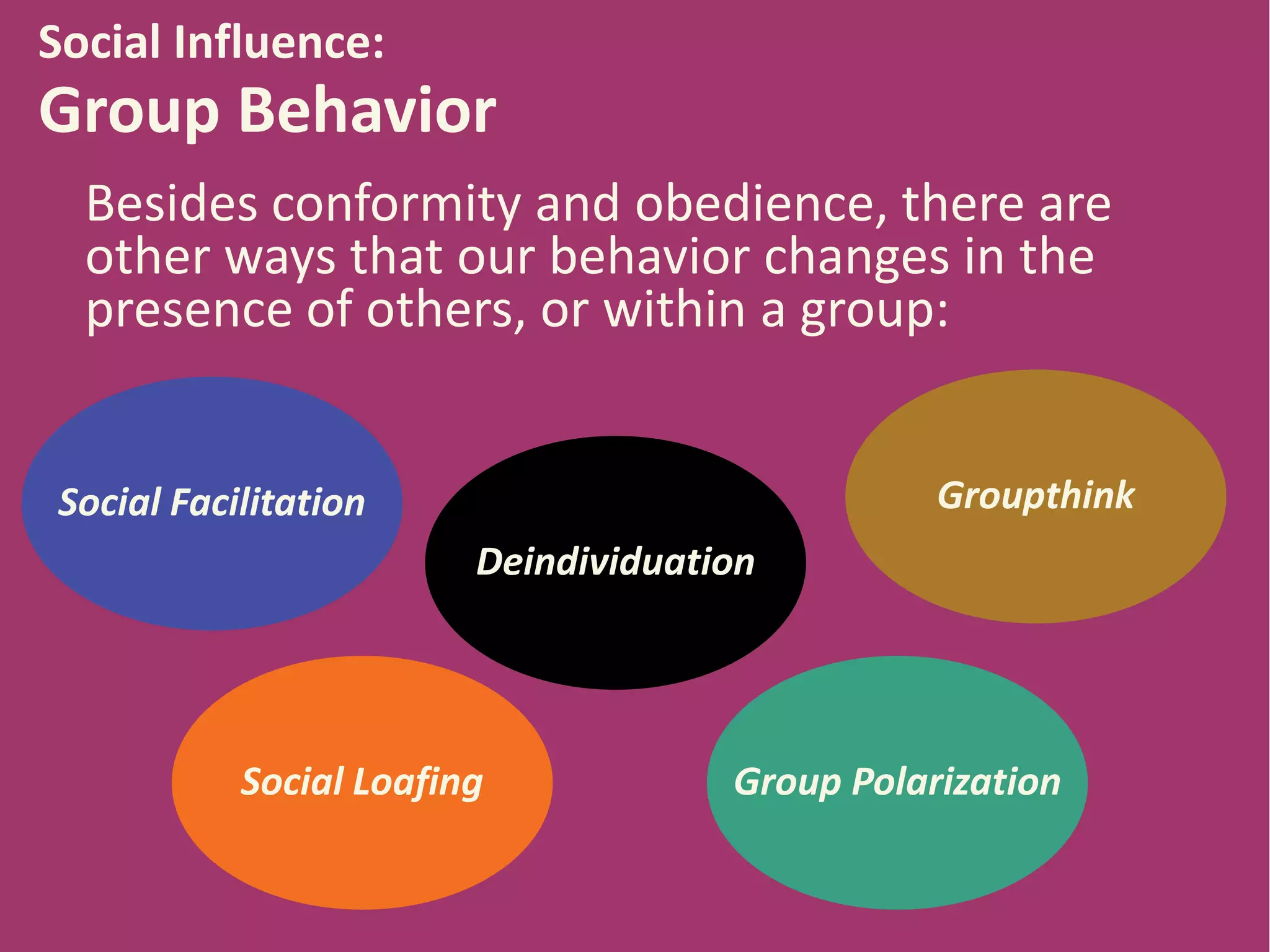 Social Influence:
Group Behavior

Besides conformity and obedience, there are other ways that our behavior changes in the presence of others, or within a group:

Social Facilitation

Deindividuation

Groupthink

Social Loafing

Group Polarization